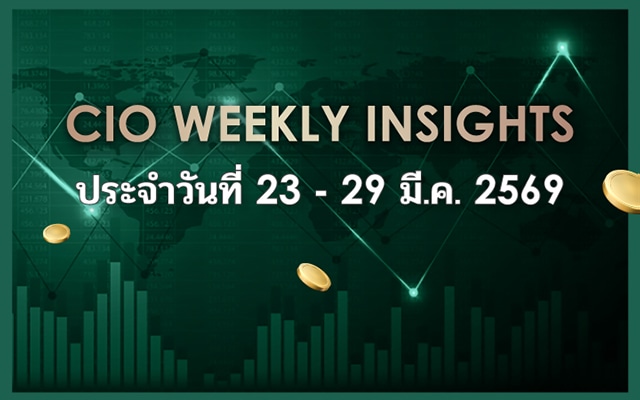 CIO WEEKLY INSIGHTS

ประจำวันที่ 23 - 29 มี.ค. 2569